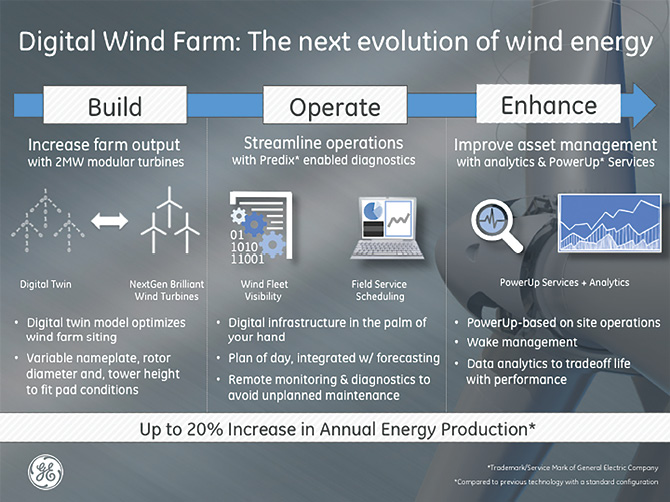 Digital Wind Farm: The next evolution of wind energy

Build

Increase farm output
with 2MW modular turbines

Digital Twin

NextGen Brilliant Wind Turbines

• Digital twin model optimizes wind farm siting
• Variable nameplate, rotor diameter and, tower height to fit pad conditions

Operate

Streamline operations
with Predix* enabled diagnostics

01
1010
11001

Wind Fleet Visibility

Field Service Scheduling

• Digital infrastructure in the palm of your hand
• Plan of day, integrated w/ forecasting
• Remote monitoring & diagnostics to avoid unplanned maintenance

Enhance

Improve asset management
with analytics & PowerUp* Services

PowerUp Services + Analytics

• PowerUp-based on site operations
• Wake management
• Data analytics to tradeoff life with performance

Up to 20% Increase in Annual Energy Production*

GE

*Trademark/Service Mark of General Electric Company
*Compared to previous technology with a standard configuration